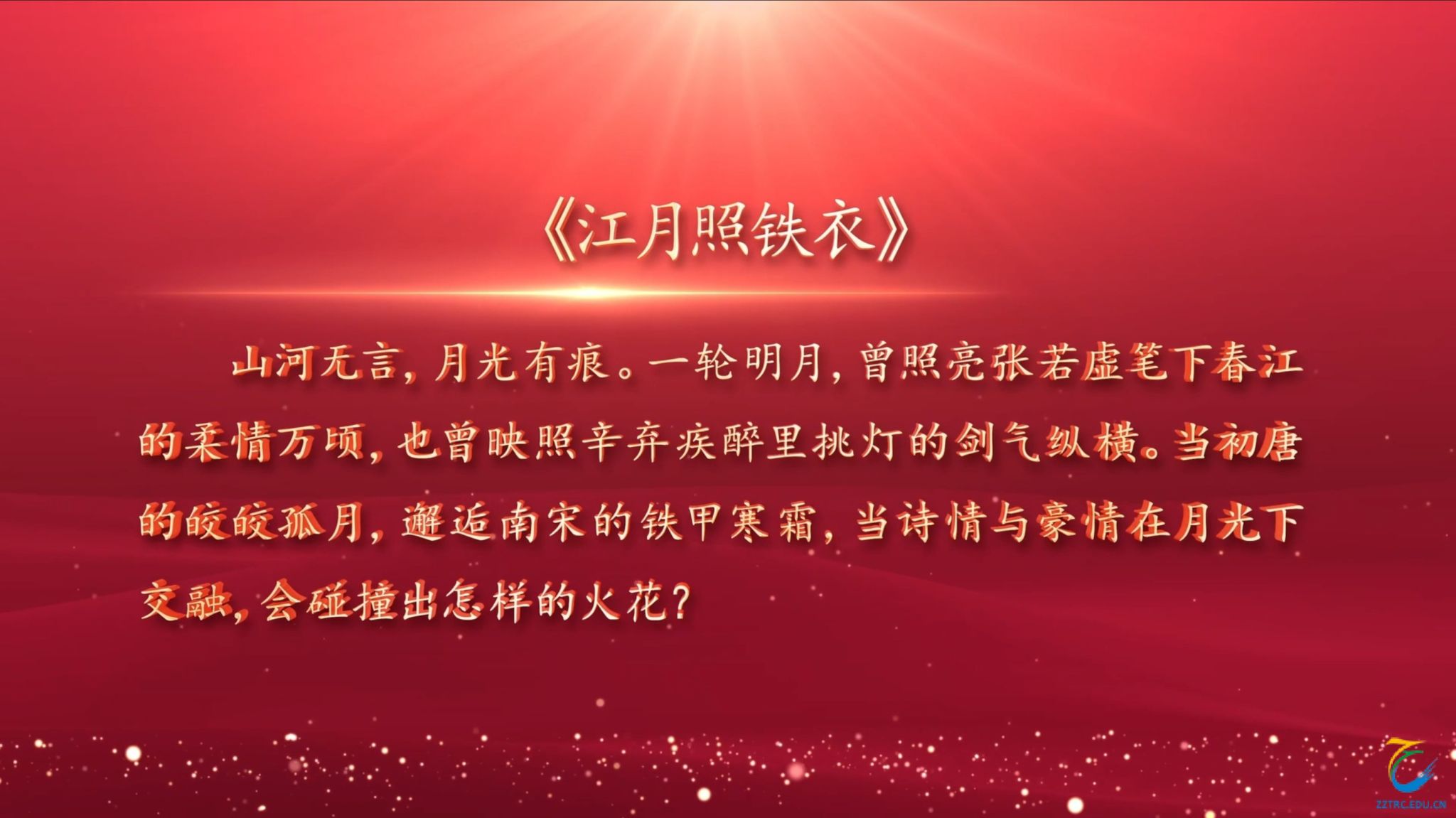 《江月照铁衣》

山河无言，月光有痕。一轮明月，曾照亮张若虚笔下春江的柔情万顷，也曾映照辛弃疾醉里挑灯的剑气纵横。当初唐的皎皎孤月，邂逅南宋的铁甲寒霜，当诗情与豪情在月光下交融，会碰撞出怎样的火花？

ZZTRC.EDU.CN